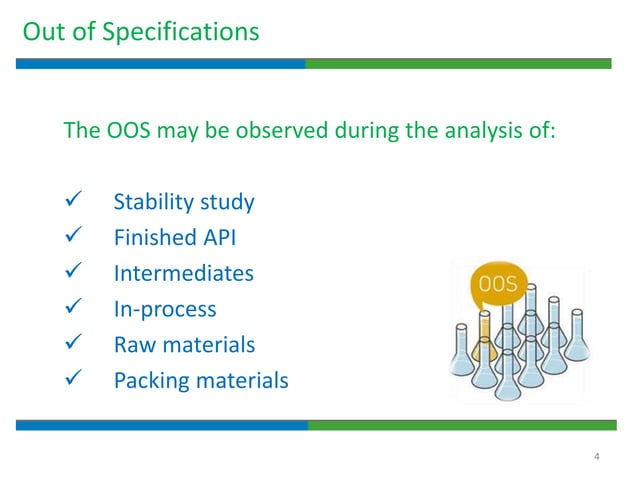 Out of Specifications

The OOS may be observed during the analysis of:

✓ Stability study
✓ Finished API
✓ Intermediates
✓ In-process
✓ Raw materials
✓ Packing materials

OOS

4